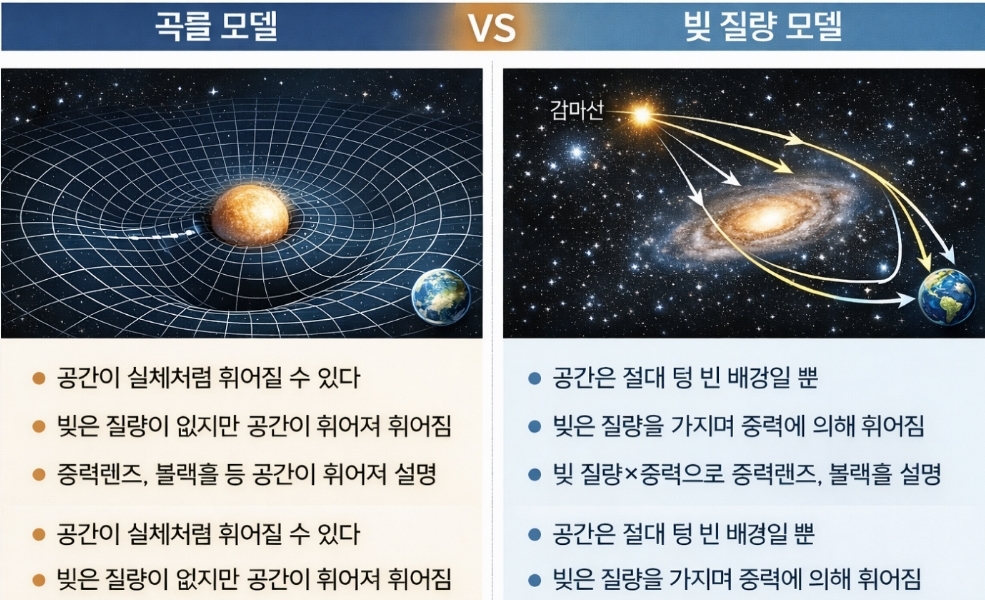 곡률 모델

VS

빛 질량 모델

감마선

● 공간이 실체처럼 휘어질 수 있다
● 빛은 질량이 없지만 공간이 휘어져 휘어짐
● 중력렌즈, 블랙홀 등 공간이 휘어져 설명
● 공간이 실체처럼 휘어질 수 있다
● 빛은 질량이 없지만 공간이 휘어져 휘어짐

● 공간은 절대 텅 빈 배경일 뿐
● 빛은 질량을 가지며 중력에 의해 휘어짐
● 빛 질량×중력으로 중력렌즈, 블랙홀 설명
● 공간은 절대 텅 빈 배경일 뿐
● 빛은 질량을 가지며 중력에 의해 휘어짐